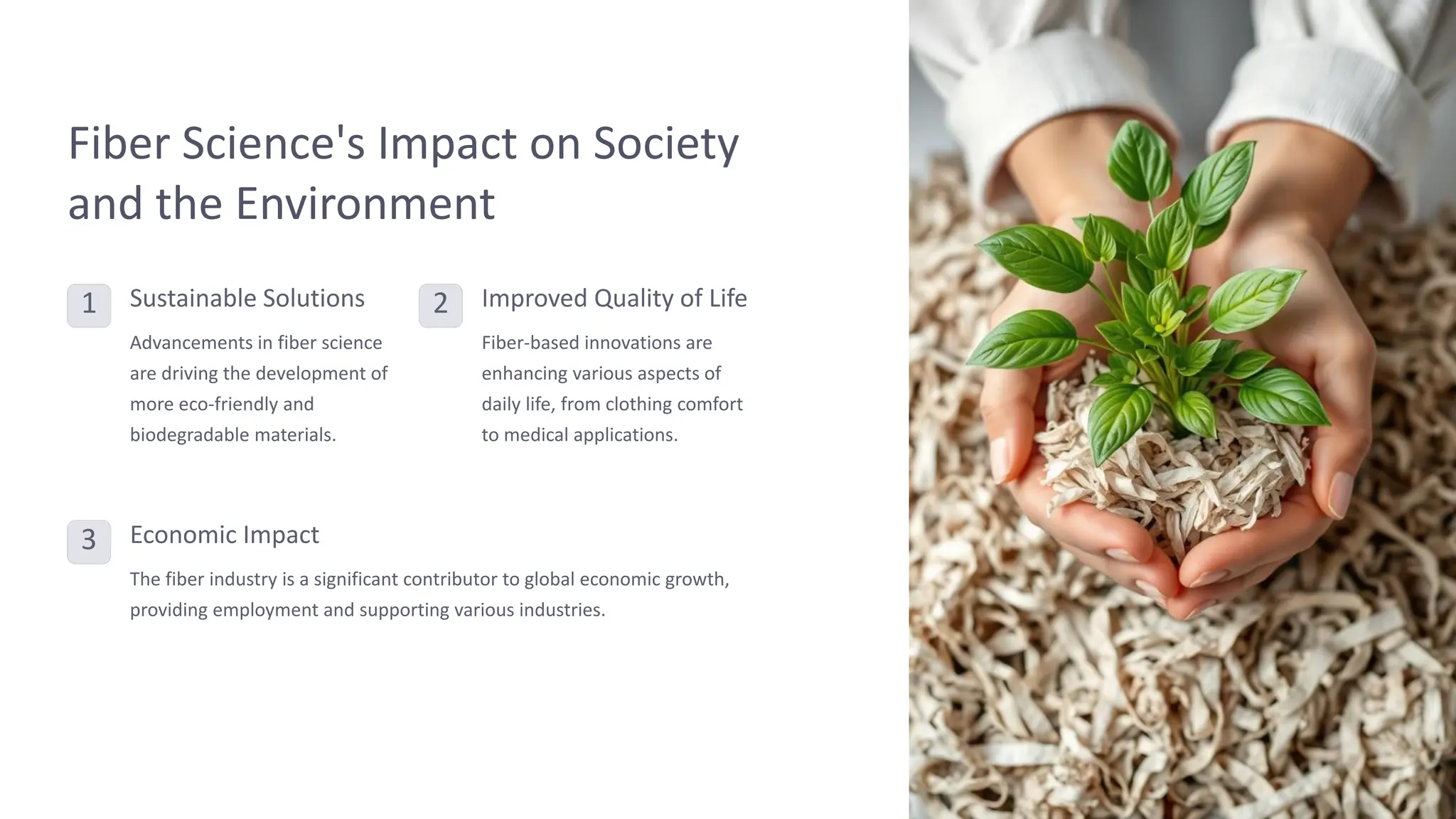 Fiber Science's Impact on Society and the Environment

1

Sustainable Solutions

Advancements in fiber science are driving the development of more eco-friendly and biodegradable materials.

2

Improved Quality of Life

Fiber-based innovations are enhancing various aspects of daily life, from clothing comfort to medical applications.

3

Economic Impact

The fiber industry is a significant contributor to global economic growth, providing employment and supporting various industries.